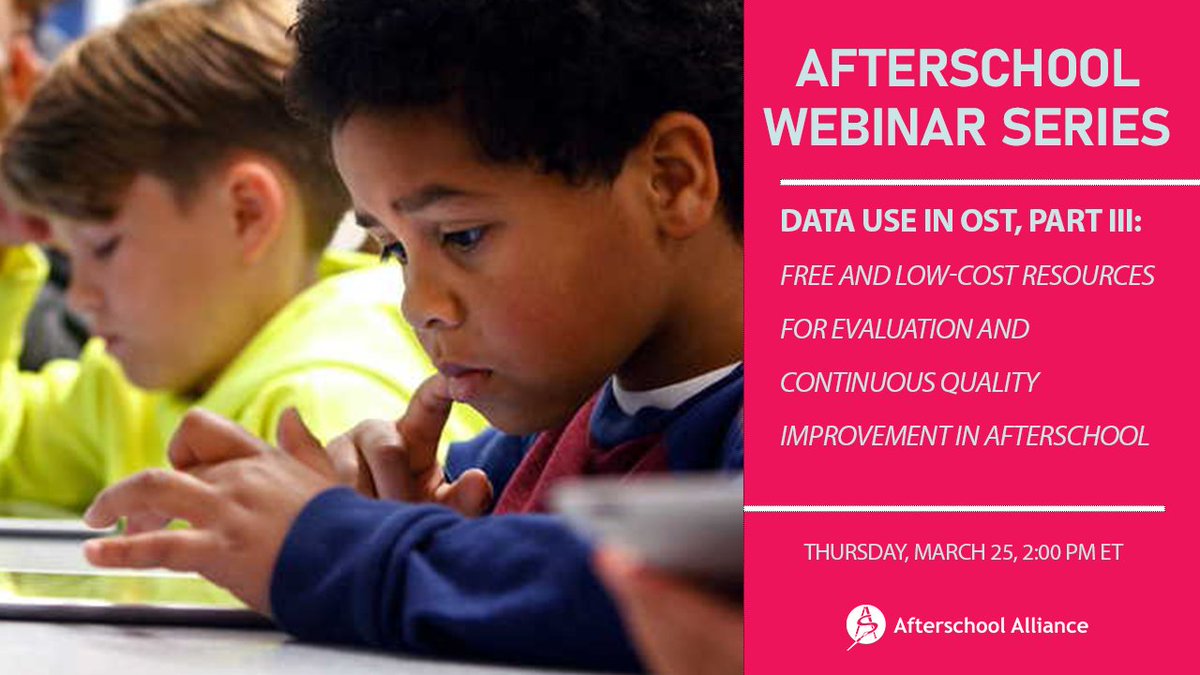 AFTERSCHOOL WEBINAR SERIES

DATA USE IN OST, PART III:

FREE AND LOW-COST RESOURCES FOR EVALUATION AND CONTINUOUS QUALITY IMPROVEMENT IN AFTERSCHOOL

THURSDAY, MARCH 25, 2:00 PM ET

Afterschool Alliance